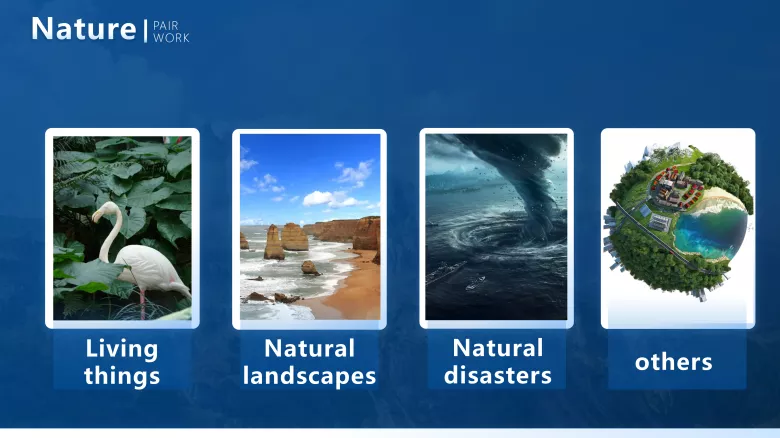 Nature | PAIR WORK

Living things

Natural landscapes

Natural disasters

others